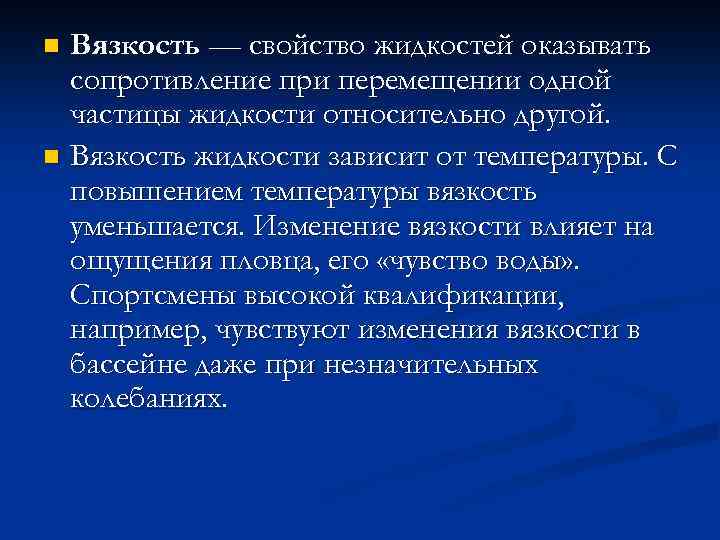 Вязкость — свойство жидкостей оказывать сопротивление при перемещении одной частицы жидкости относительно другой.

Вязкость жидкости зависит от температуры. С повышением температуры вязкость уменьшается. Изменение вязкости влияет на ощущения пловца, его «чувство воды». Спортсмены высокой квалификации, например, чувствуют изменения вязкости в бассейне даже при незначительных колебаниях.